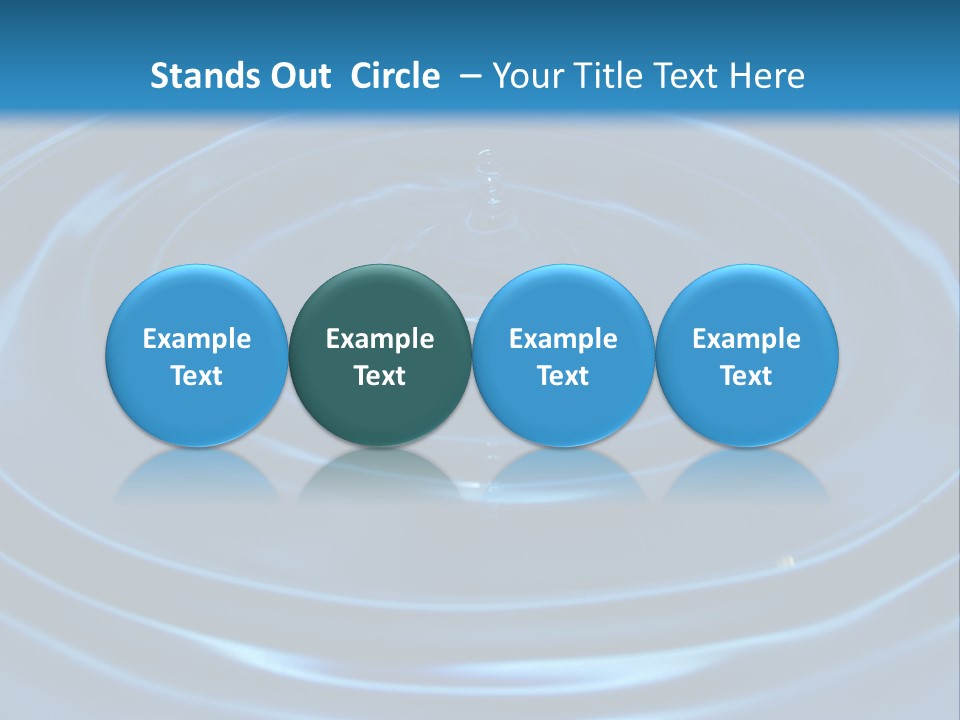 Stands Out Circle – Your Title Text Here

Example Text

Example Text

Example Text

Example Text